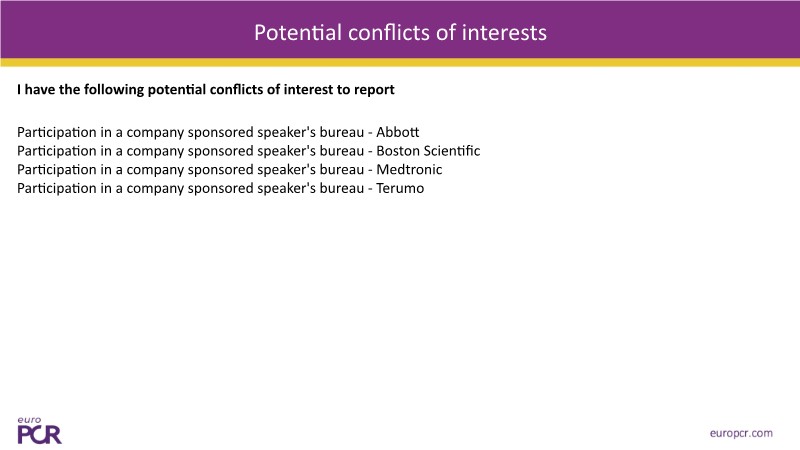 Potential conflicts of interests

I have the following potential conflicts of interest to report

Participation in a company sponsored speaker's bureau - Abbott
Participation in a company sponsored speaker's bureau - Boston Scientific
Participation in a company sponsored speaker's bureau - Medtronic
Participation in a company sponsored speaker's bureau - Terumo

euro PCR

europcr.com